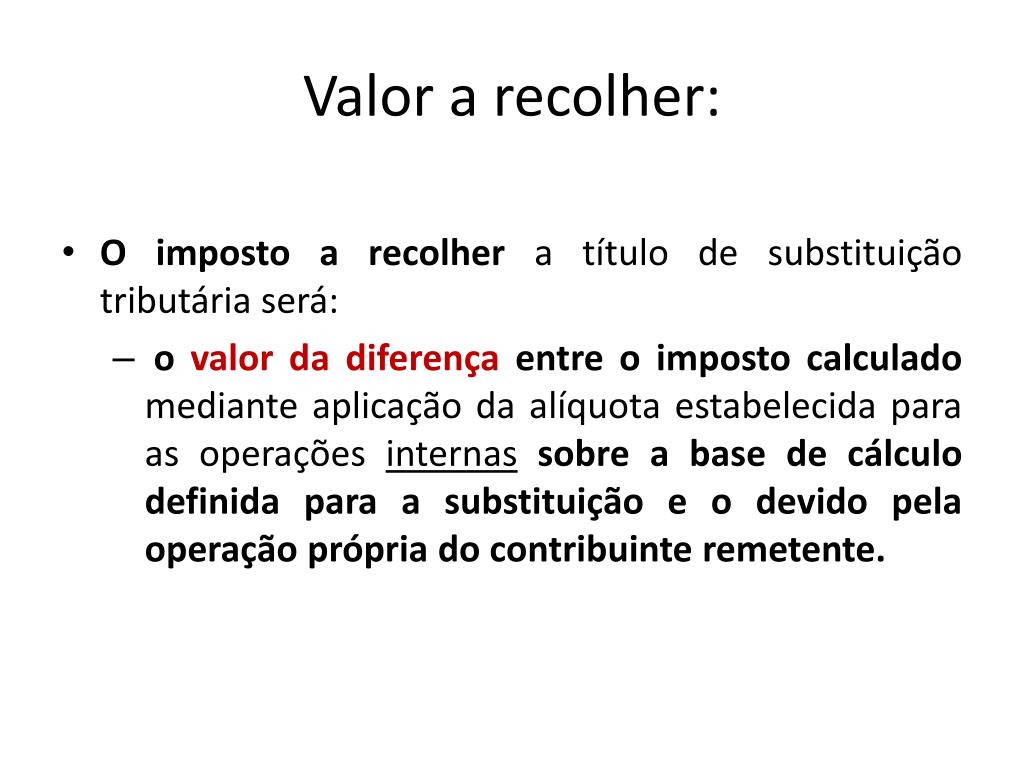 Valor a recolher:

• O imposto a recolher a título de substituição tributária será:

– o valor da diferença entre o imposto calculado mediante aplicação da alíquota estabelecida para as operações internas sobre a base de cálculo definida para a substituição e o devido pela operação própria do contribuinte remetente.